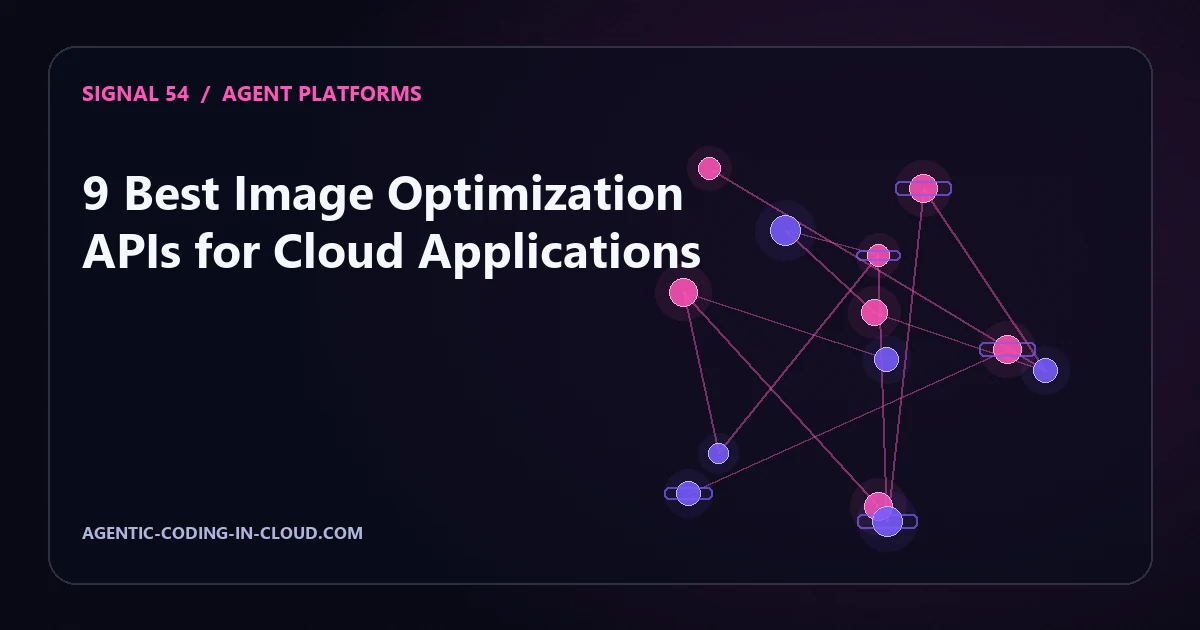 SIGNAL 54 / AGENT PLATFORMS

9 Best Image Optimization APIs for Cloud Applications

AGENTIC-CODING-IN-CLOUD.COM